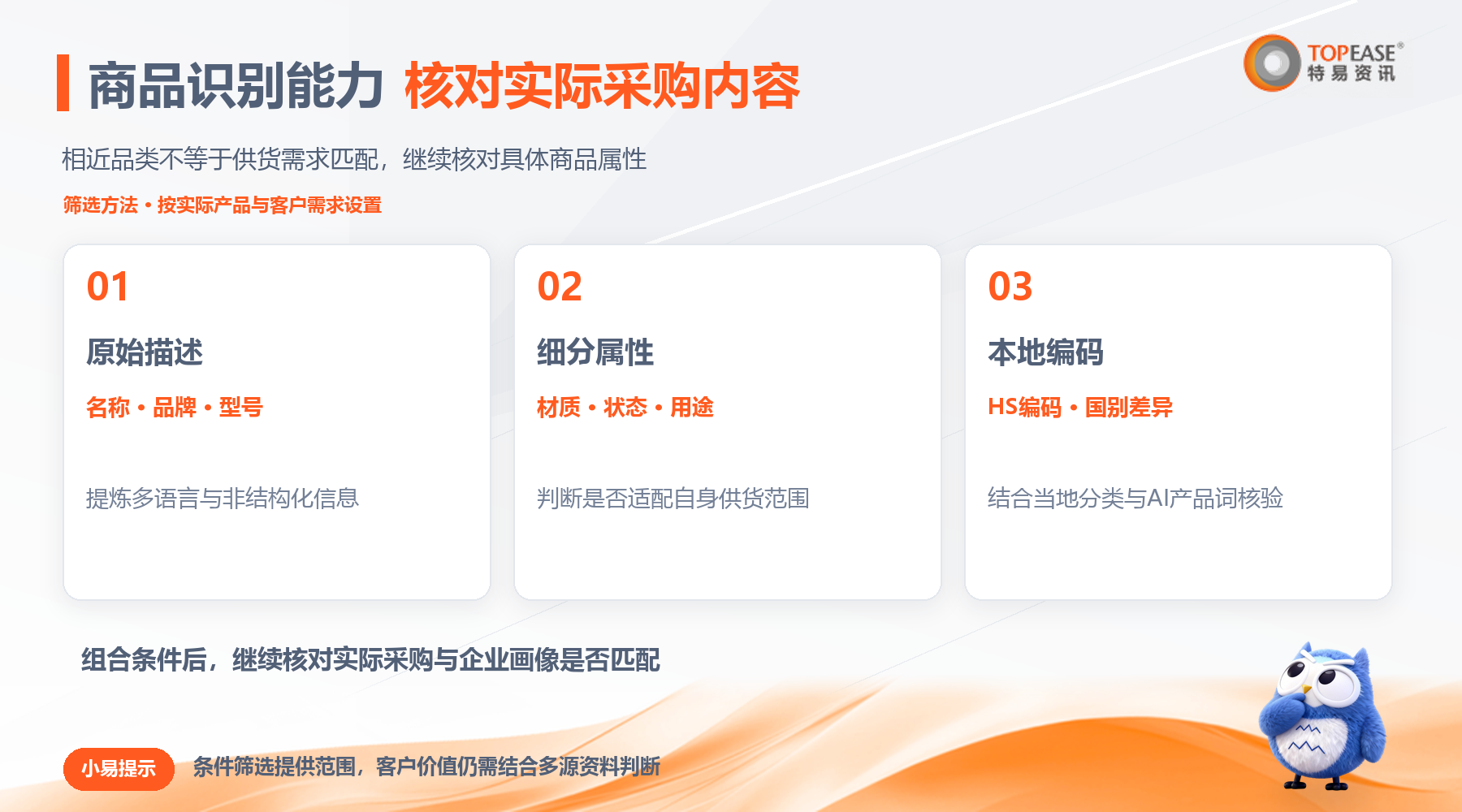 商品识别能力 核对实际采购内容

TOPEASE®
特易资讯

相近品类不等于供货需求匹配，继续核对具体商品属性

筛选方法 • 按实际产品与客户需求设置

01

原始描述

名称 • 品牌 • 型号

提炼多语言与非结构化信息

02

细分属性

材质 • 状态 • 用途

判断是否适配自身供货范围

03

本地编码

HS编码 • 国别差异

结合当地分类与AI产品词核验

组合条件后，继续核对实际采购与企业画像是否匹配

小易提示

条件筛选提供范围，客户价值仍需结合多源资料判断